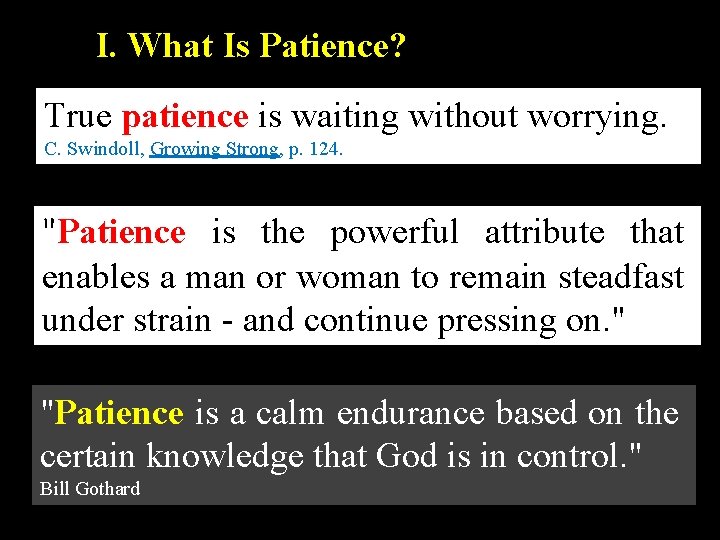 I. What Is Patience?

True patience is waiting without worrying.
C. Swindoll, Growing Strong, p. 124.

"Patience is the powerful attribute that enables a man or woman to remain steadfast under strain - and continue pressing on."

"Patience is a calm endurance based on the certain knowledge that God is in control."
Bill Gothard